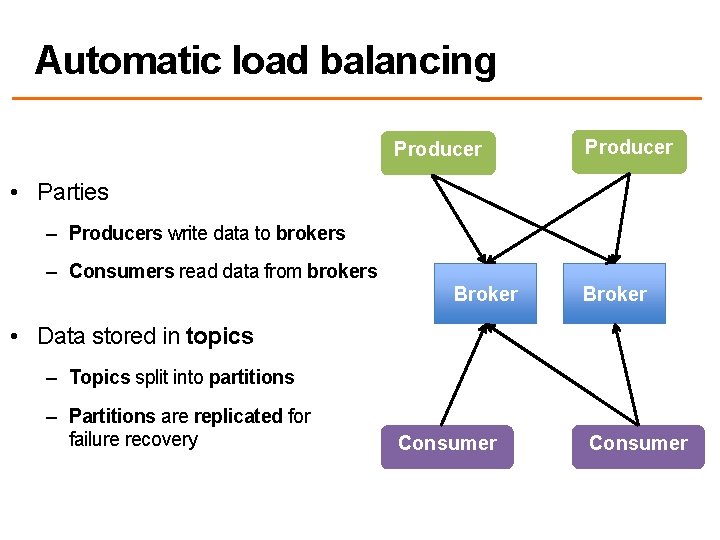 Automatic load balancing

• Parties

– Producers write data to brokers

– Consumers read data from brokers

• Data stored in topics

– Topics split into partitions

– Partitions are replicated for failure recovery

Producer

Producer

Broker

Broker

Consumer

Consumer